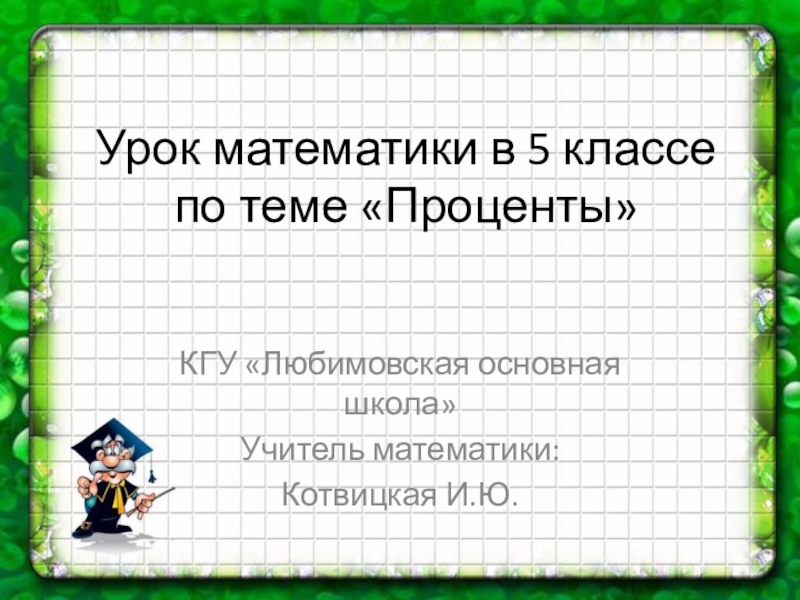 Урок математики в 5 классе по теме «Проценты»

КГУ «Любимовская основная школа»
Учитель математики:
Котвицкая И.Ю.